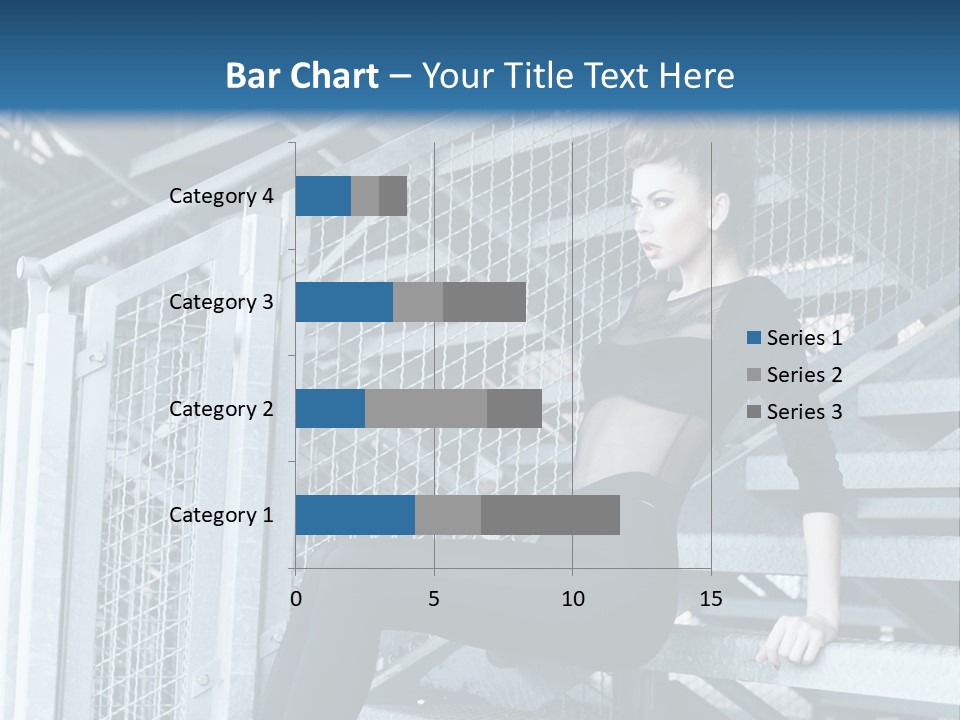 Bar Chart – Your Title Text Here

Category 4
Category 3
Category 2
Category 1

0
5
10
15

Series 1
Series 2
Series 3